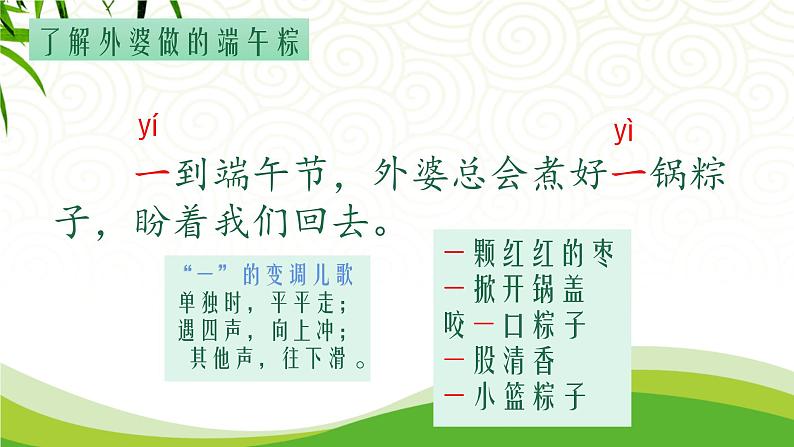 了解外婆做的端午粽

yí　　　　　　　　yì
一到端午节，外婆总会煮好一锅粽子，盼着我们回去。

“一”的变调儿歌
单独时，平平走；
遇四声，向上冲；
其他声，往下滑。

一颗红红的枣
一掀开锅盖
咬一口粽子
一股清香
一小篮粽子